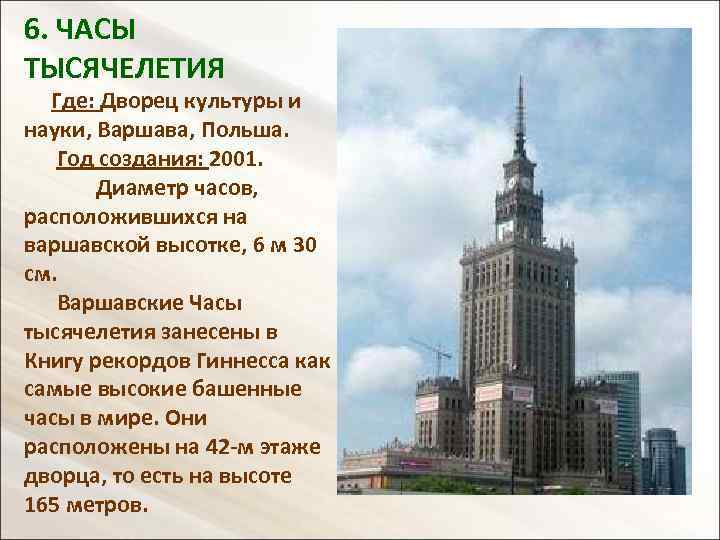 6. ЧАСЫ ТЫСЯЧЕЛЕТИЯ

Где: Дворец культуры и науки, Варшава, Польша.

Год создания: 2001.

Диаметр часов, расположившихся на варшавской высотке, 6 м 30 см.

Варшавские Часы тысячелетия занесены в Книгу рекордов Гиннесса как самые высокие башенные часы в мире. Они расположены на 42-м этаже дворца, то есть на высоте 165 метров.